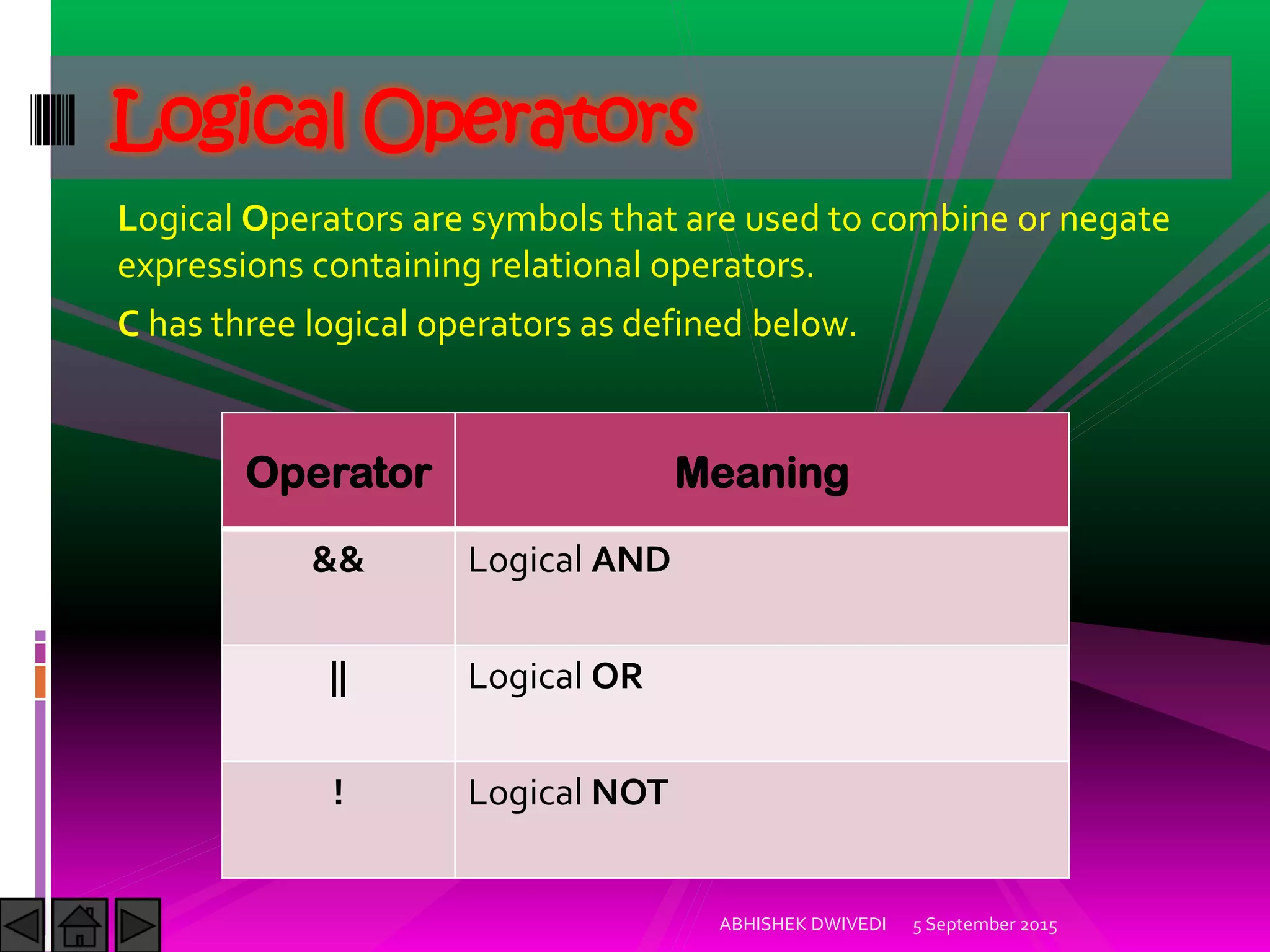 Logical Operators

Logical Operators are symbols that are used to combine or negate expressions containing relational operators.

C has three logical operators as defined below.

| Operator | Meaning |
|---|---|
| && | Logical AND |
| \|\| | Logical OR |
| ! | Logical NOT |

ABHISHEK DWIVEDI 5 September 2015